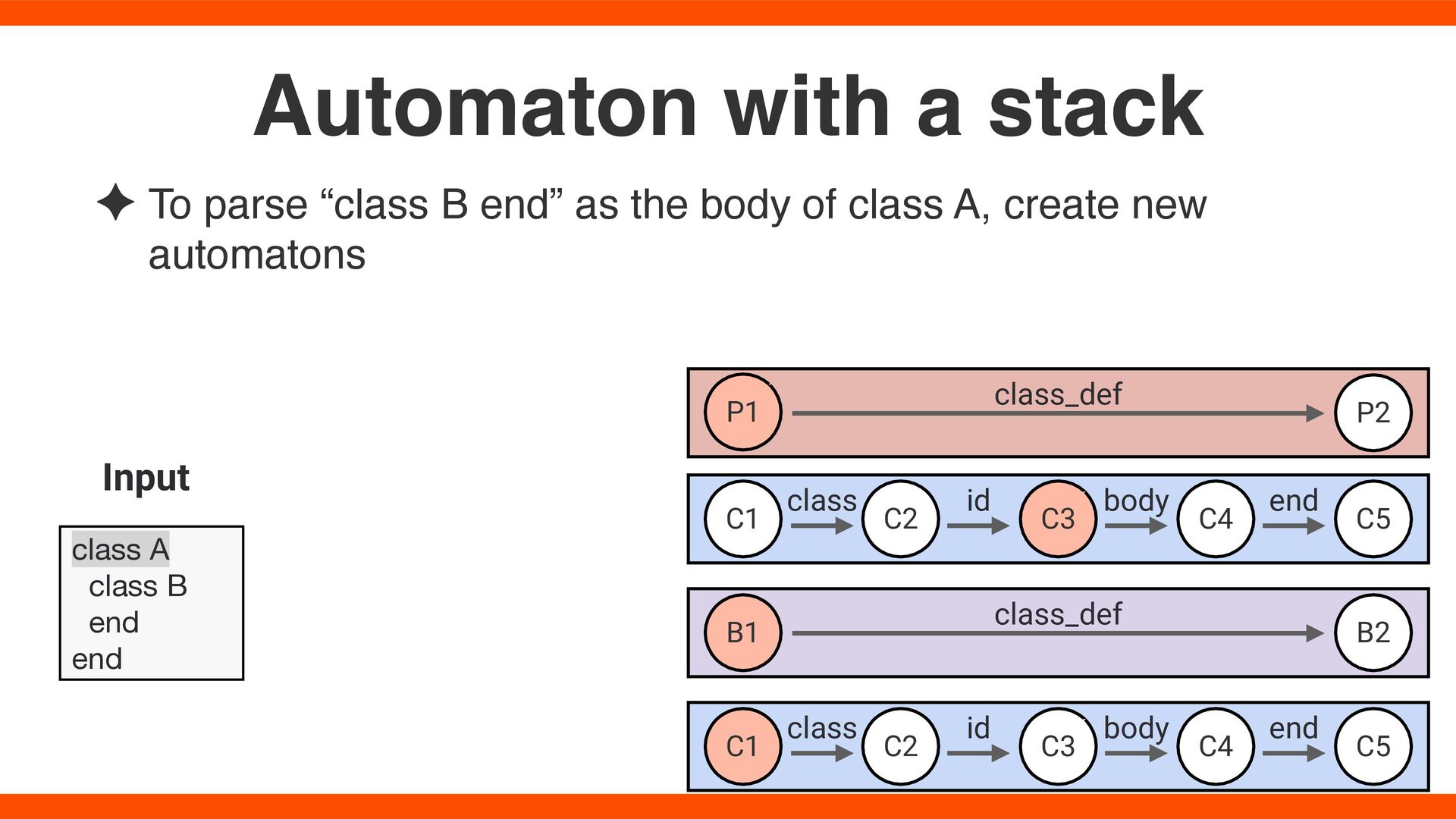 Automaton with a stack

✦ To parse “class B end” as the body of class A, create new automatons

Input

class A
  class B
  end
end

P1 class_def P2

C1 class C2 id C3 body C4 end C5

B1 class_def B2

C1 class C2 id C3 body C4 end C5